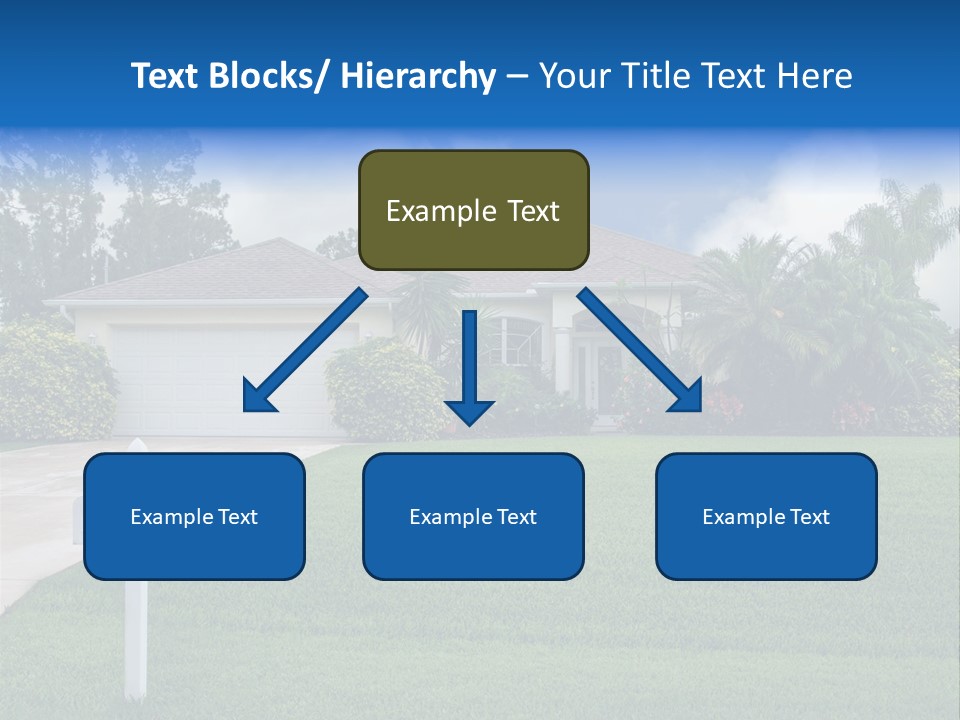 Text Blocks/ Hierarchy – Your Title Text Here

Example Text

Example Text

Example Text

Example Text